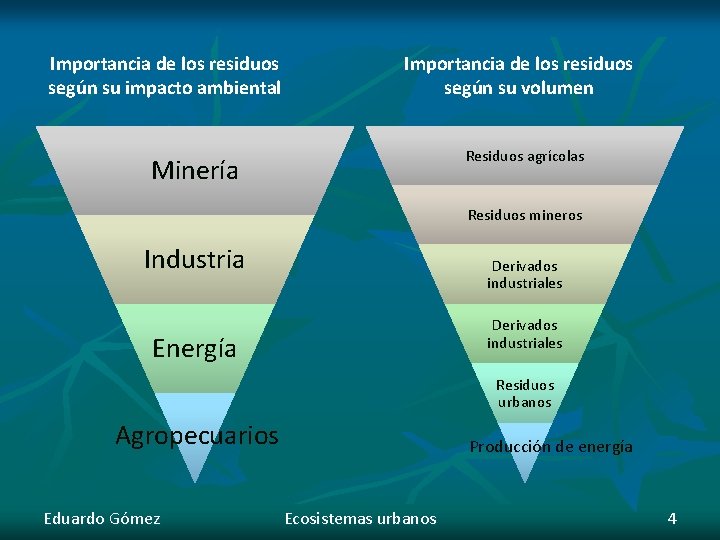 Importancia de los residuos según su impacto ambiental

Minería

Industria

Energía

Agropecuarios

Importancia de los residuos según su volumen

Residuos agrícolas

Residuos mineros

Derivados industriales

Derivados industriales

Residuos urbanos

Producción de energía

Eduardo Gómez

Ecosistemas urbanos

4